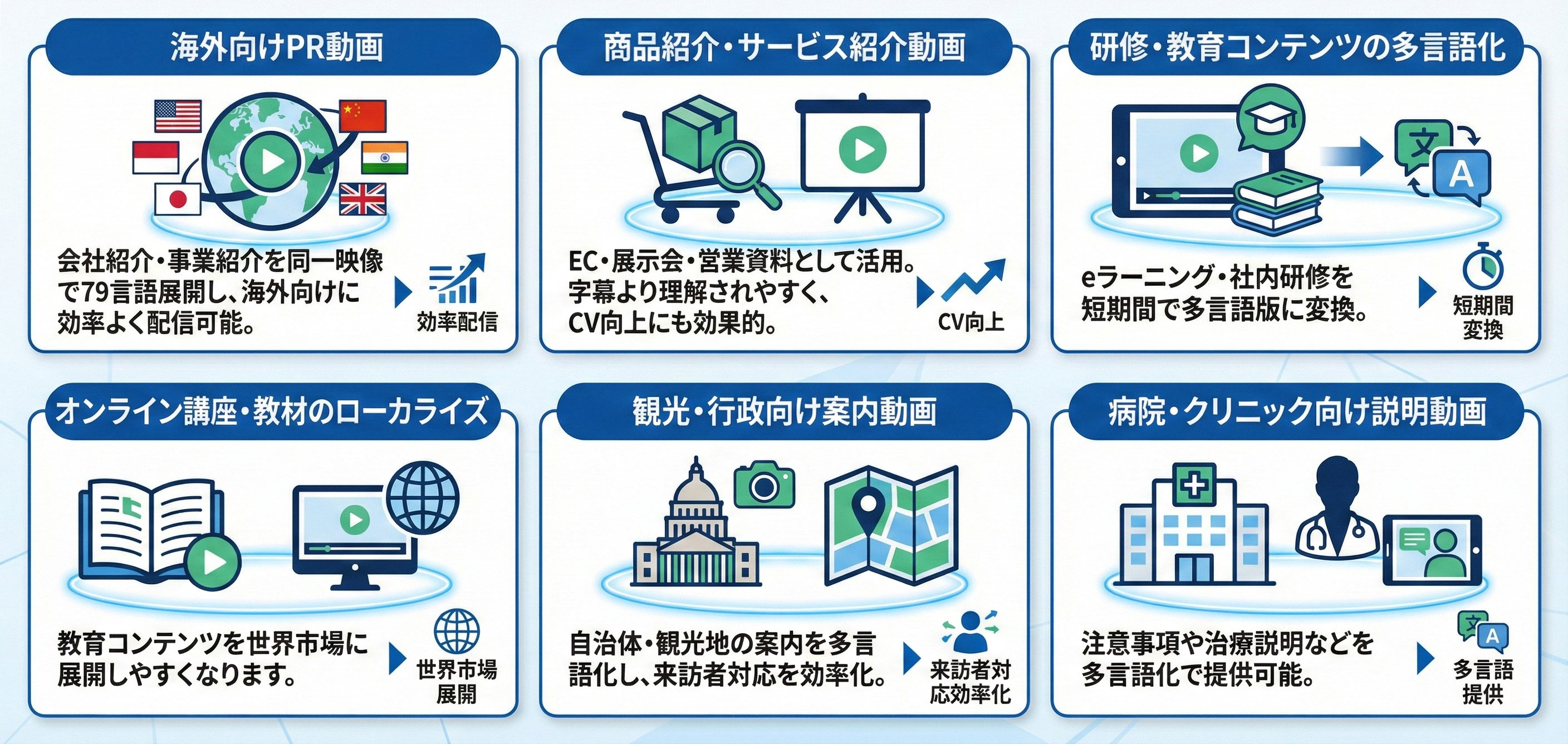 海外向けPR動画

会社紹介・事業紹介を同一映像で79言語展開し、海外向けに効率よく配信可能。

効率配信

商品紹介・サービス紹介動画

EC・展示会・営業資料として活用。字幕より理解されやすく、CV向上にも効果的。

CV向上

研修・教育コンテンツの多言語化

文

A

eラーニング・社内研修を短期間で多言語版に変換。

短期間変換

オンライン講座・教材のローカライズ

教育コンテンツを世界市場に展開しやすくなります。

世界市場展開

観光・行政向け案内動画

自治体・観光地の案内を多言語化し、来訪者対応を効率化。

来訪者対応効率化

病院・クリニック向け説明動画

注意事項や治療説明などを多言語化で提供可能。

文

A

多言語提供